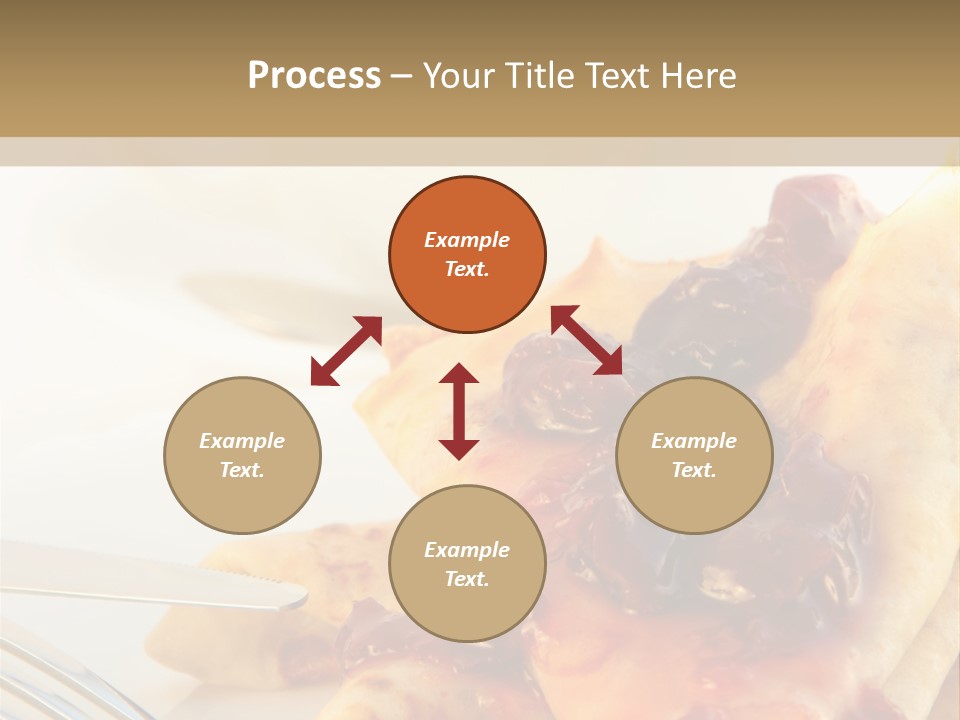 Process – Your Title Text Here

Example Text.

Example Text.

Example Text.

Example Text.